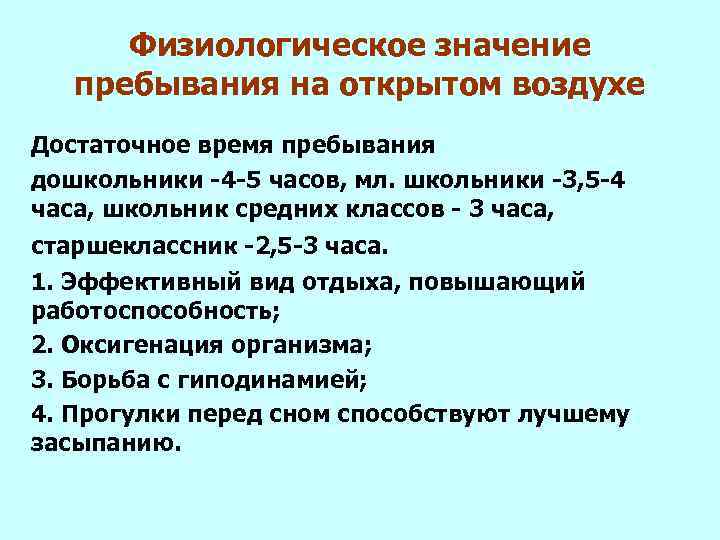 Физиологическое значение пребывания на открытом воздухе

Достаточное время пребывания

дошкольники -4-5 часов, мл. школьники -3,5-4 часа, школьник средних классов - 3 часа,

старшеклассник -2,5-3 часа.

1. Эффективный вид отдыха, повышающий работоспособность;

2. Оксигенация организма;

3. Борьба с гиподинамией;

4. Прогулки перед сном способствуют лучшему засыпанию.